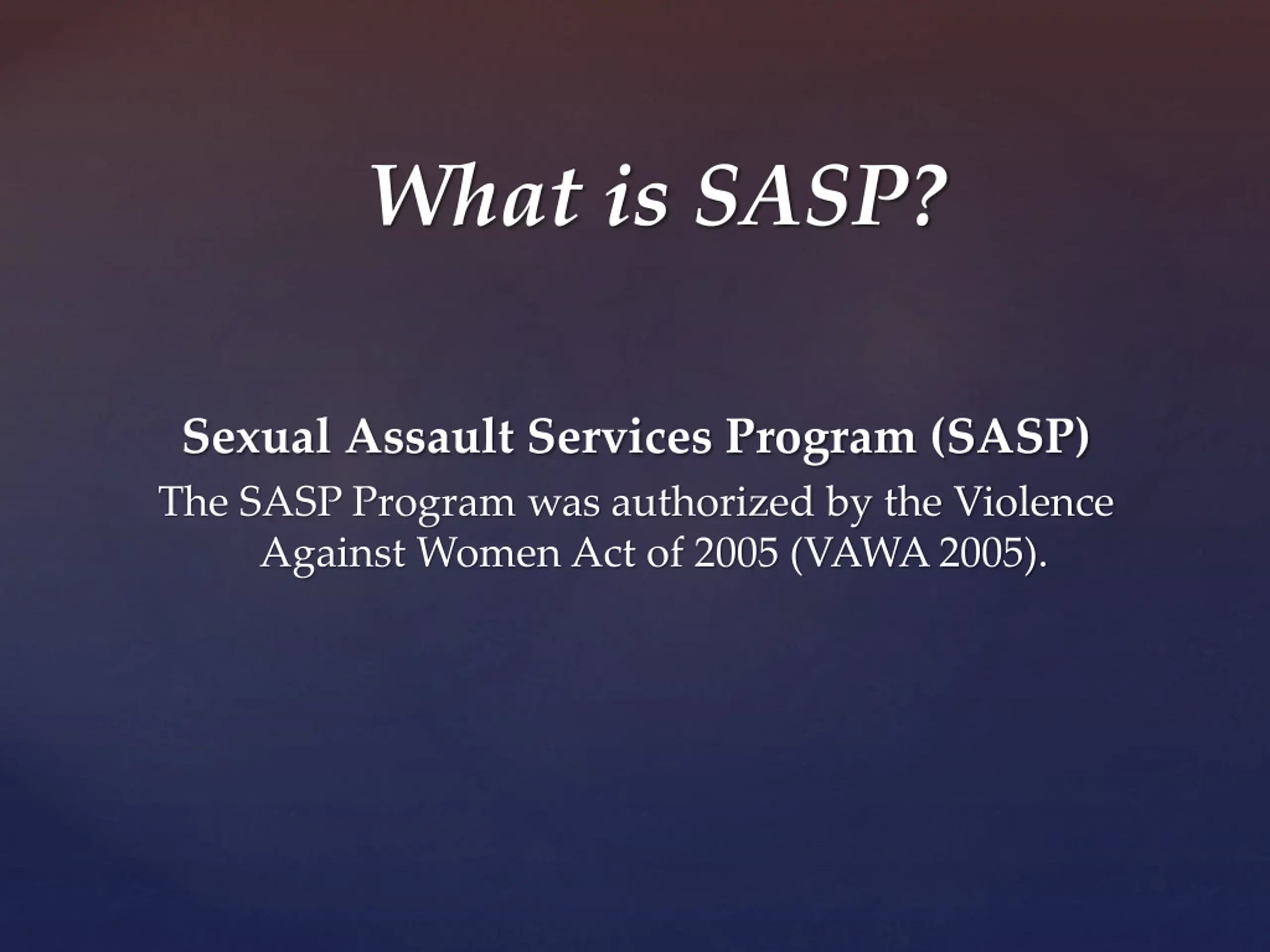 What is SASP?

Sexual Assault Services Program (SASP)
The SASP Program was authorized by the Violence Against Women Act of 2005 (VAWA 2005).